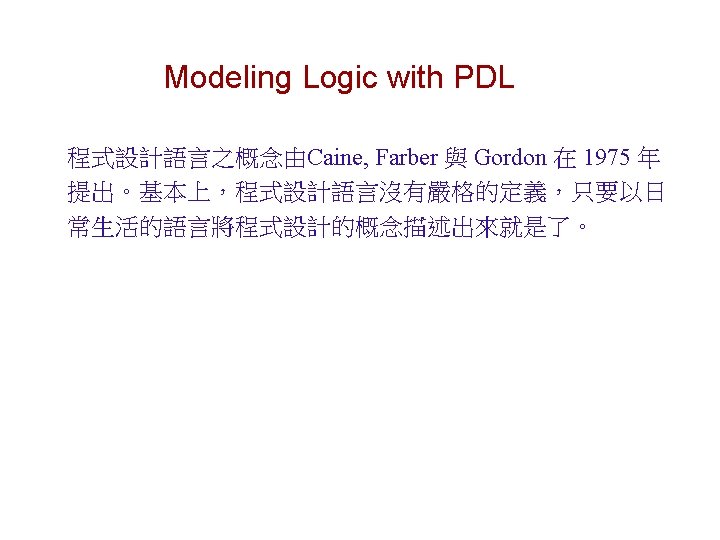 Modeling Logic with PDL

程式設計語言之概念由Caine, Farber 與 Gordon 在 1975 年提出。基本上，程式設計語言沒有嚴格的定義，只要以日常生活的語言將程式設計的概念描述出來就是了。